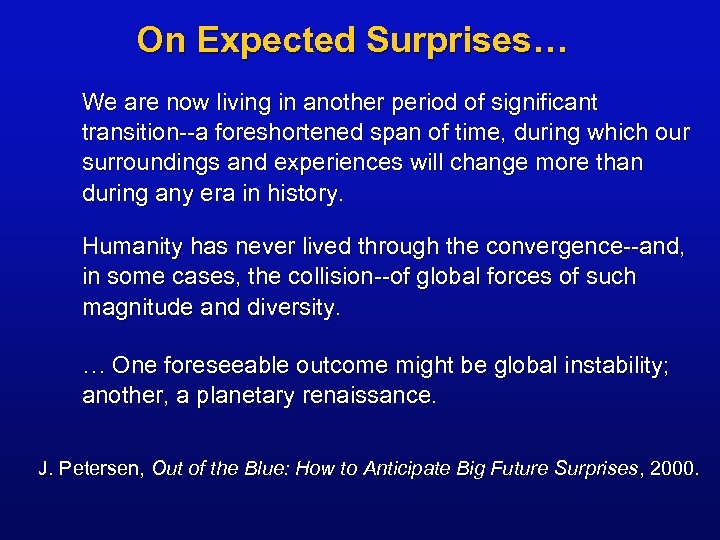 On Expected Surprises…

We are now living in another period of significant transition--a foreshortened span of time, during which our surroundings and experiences will change more than during any era in history.

Humanity has never lived through the convergence--and, in some cases, the collision--of global forces of such magnitude and diversity.

… One foreseeable outcome might be global instability; another, a planetary renaissance.

J. Petersen, Out of the Blue: How to Anticipate Big Future Surprises, 2000.